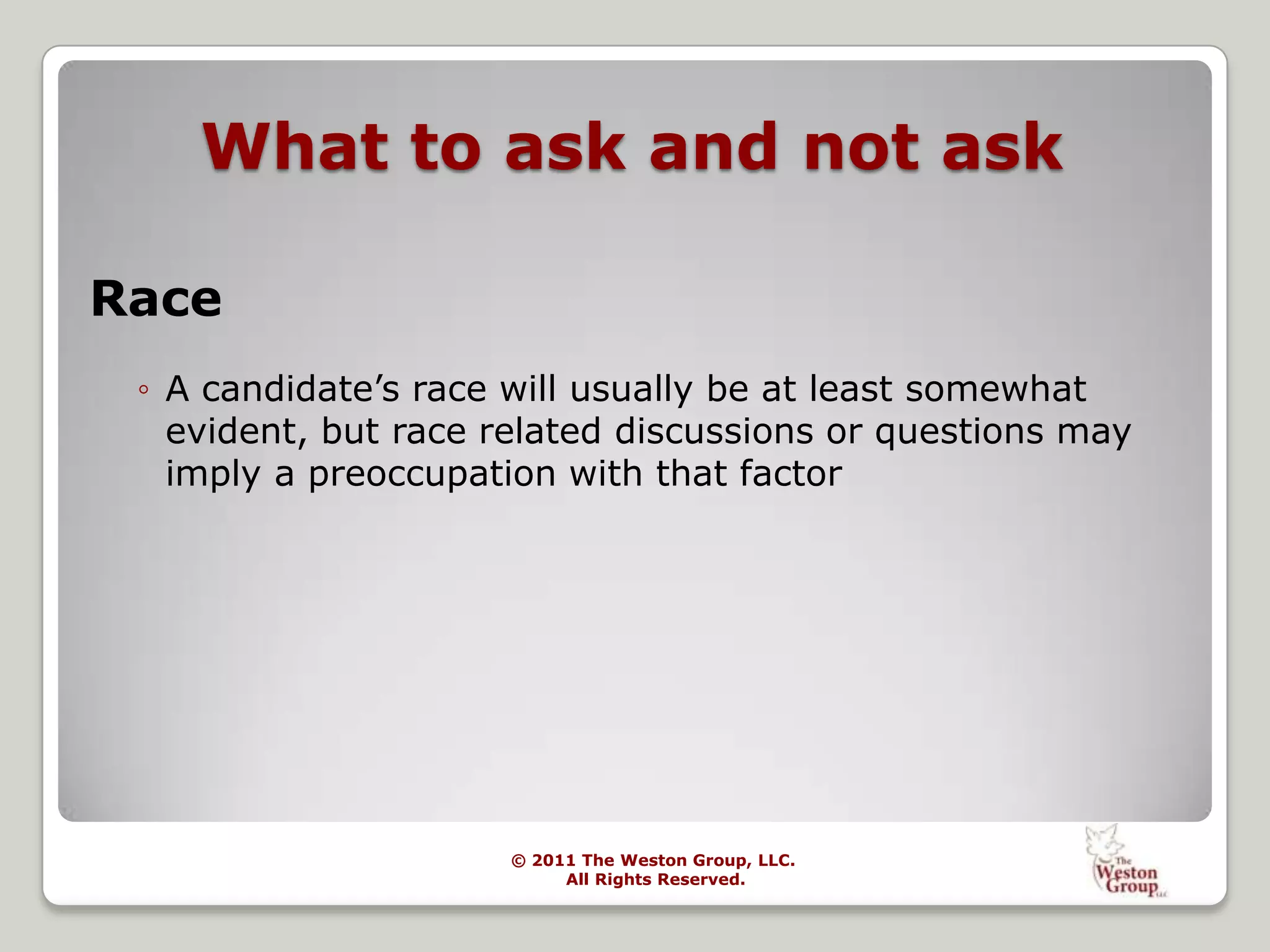 What to ask and not ask

Race

◦ A candidate’s race will usually be at least somewhat evident, but race related discussions or questions may imply a preoccupation with that factor

© 2011 The Weston Group, LLC.
All Rights Reserved.

The Weston Group LLC